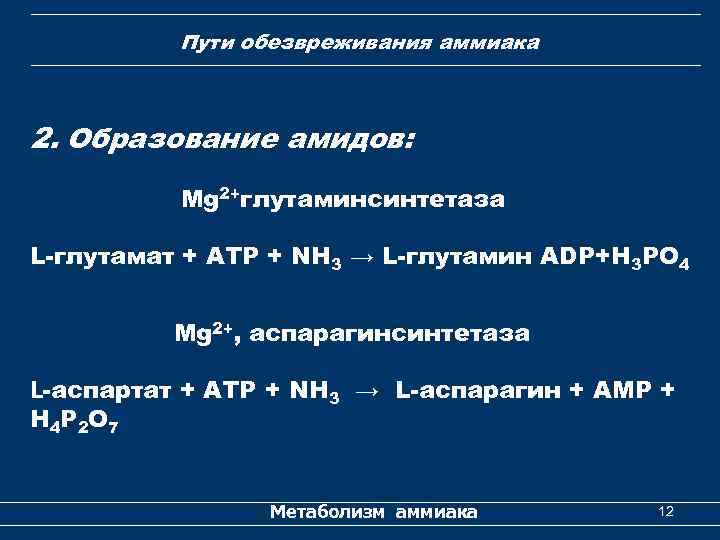 Пути обезвреживания аммиака

2. Образование амидов:

$Mg^{2+}$глутаминсинтетаза

L-глутамат + ATP + $NH_3$ → L-глутамин ADP+$H_3PO_4$

$Mg^{2+}$, аспарагинсинтетаза

L-аспартат + ATP + $NH_3$ → L-аспарагин + AMP + $H_4P_2O_7$

Метаболизм аммиака

12